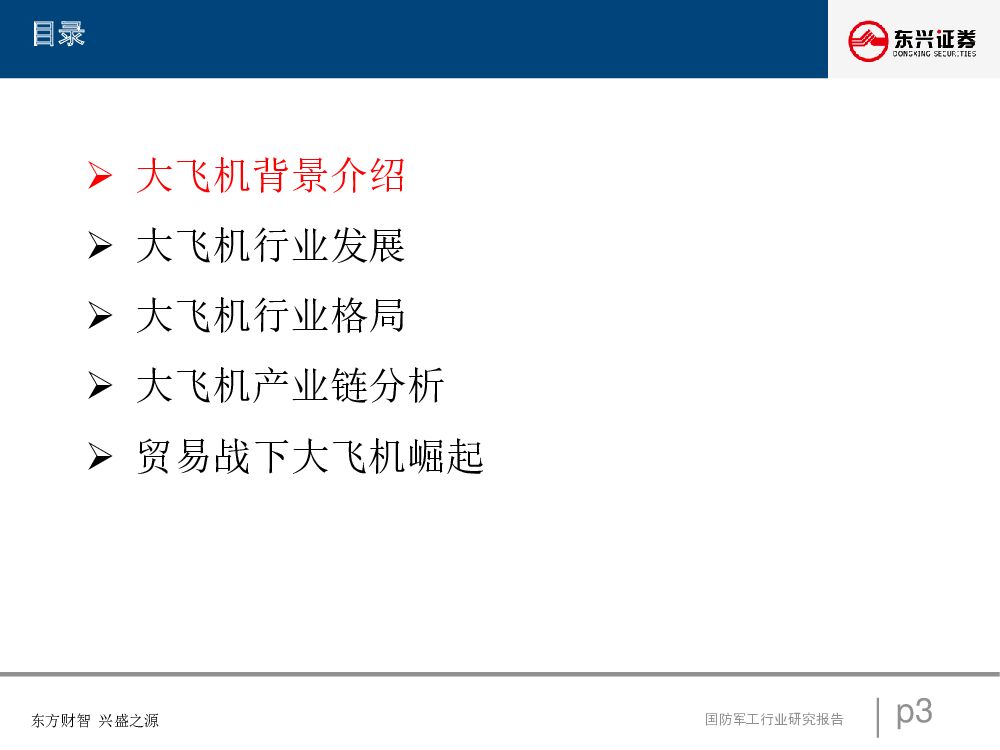 目录

东兴证券
DONGXING SECURITIES

➢ 大飞机背景介绍

➢ 大飞机行业发展

➢ 大飞机行业格局

➢ 大飞机产业链分析

➢ 贸易战下大飞机崛起

东方财智 兴盛之源

国防军工行业研究报告

p3